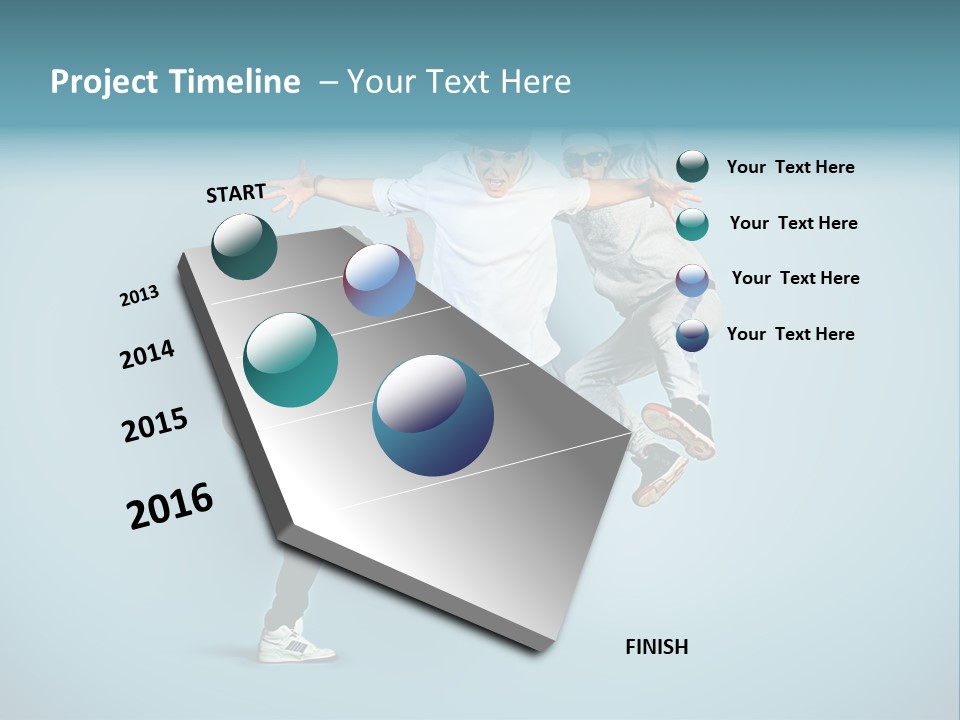 Project Timeline – Your Text Here

START

2013

2014

2015

2016

FINISH

Your Text Here

Your Text Here

Your Text Here

Your Text Here